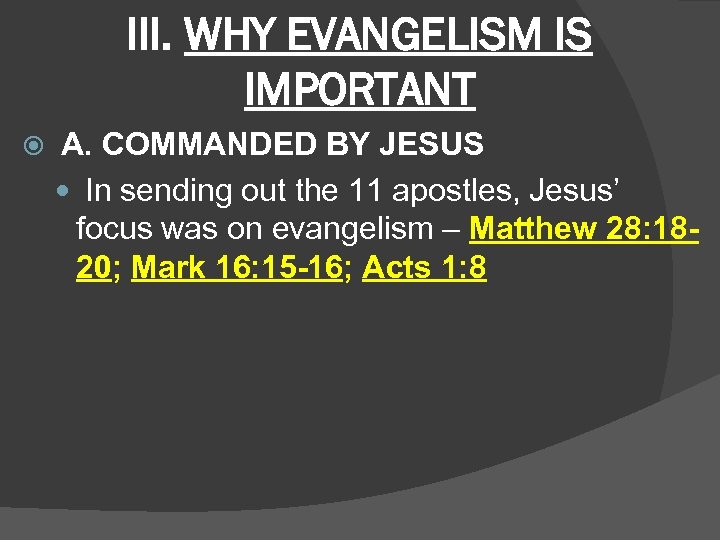 III. WHY EVANGELISM IS IMPORTANT

A. COMMANDED BY JESUS

In sending out the 11 apostles, Jesus' focus was on evangelism – Matthew 28:18-20; Mark 16:15-16; Acts 1:8